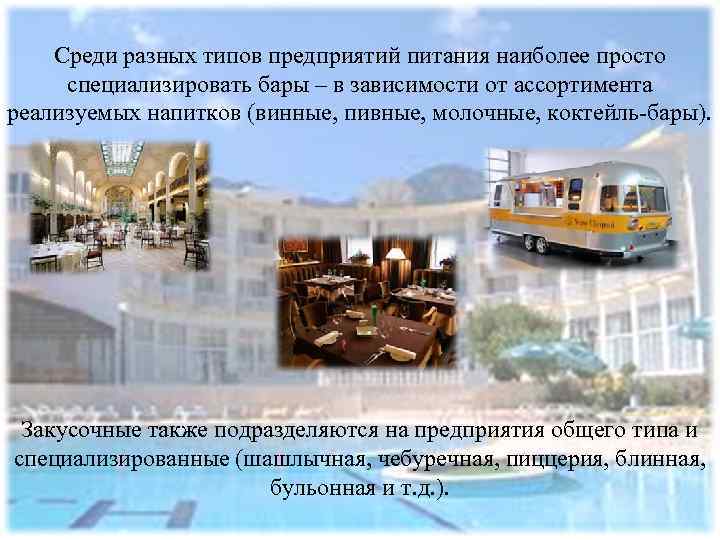 Среди разных типов предприятий питания наиболее просто специализировать бары – в зависимости от ассортимента реализуемых напитков (винные, пивные, молочные, коктейль-бары).

Закусочные также подразделяются на предприятия общего типа и специализированные (шашлычная, чебуречная, пиццерия, блинная, бульонная и т.д.).